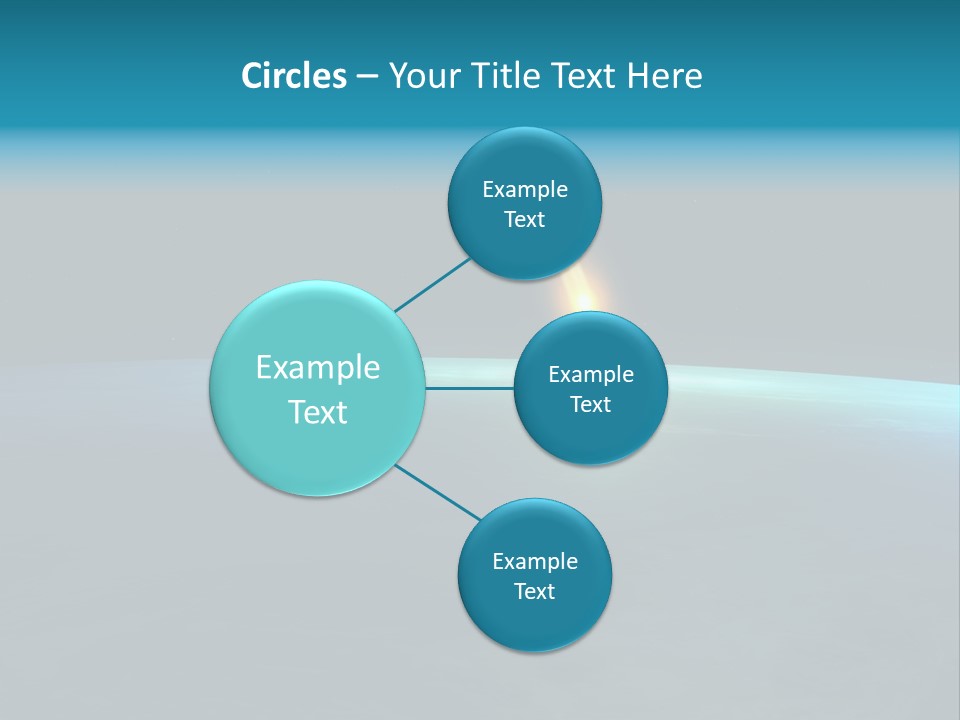 Circles – Your Title Text Here

Example Text

Example Text

Example Text

Example Text